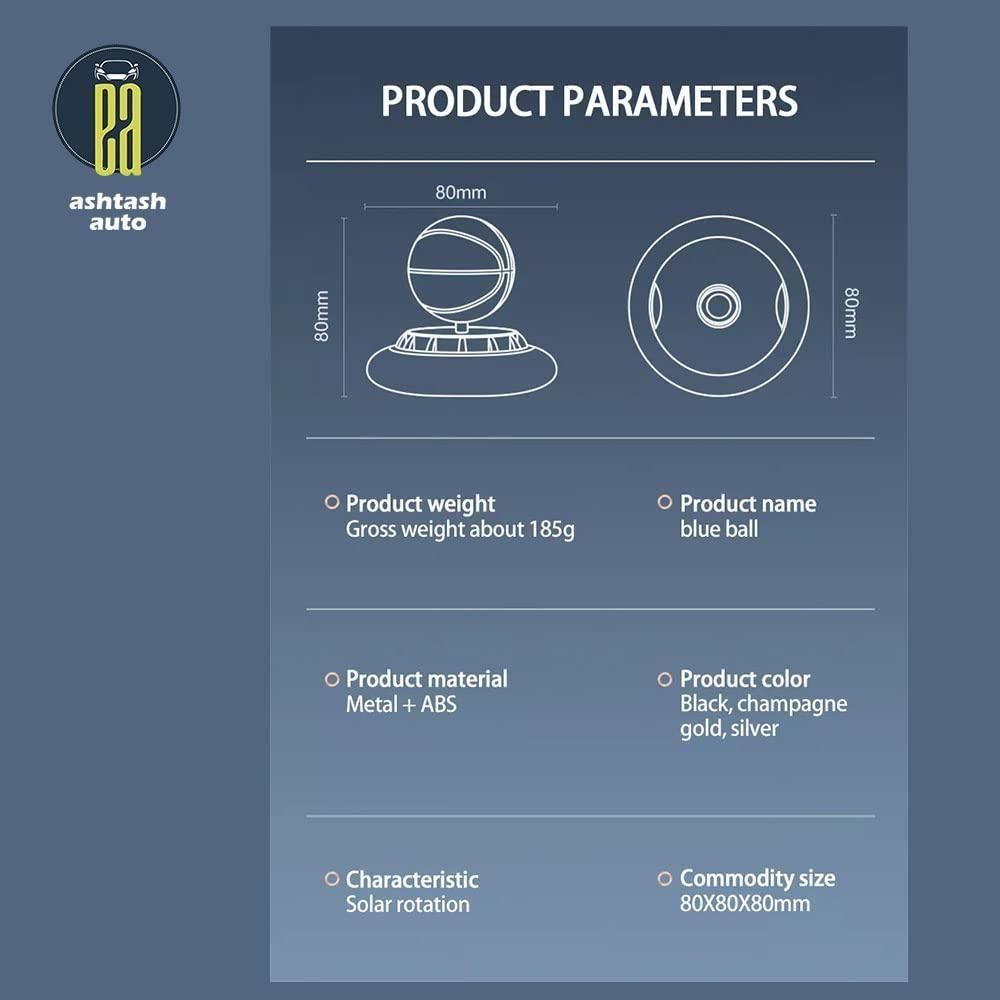 ea
ashtash
auto

PRODUCT PARAMETERS

80mm

80mm

80mm

Product weight
Gross weight about 185g

Product name
blue ball

Product material
Metal + ABS

Product color
Black, champagne gold, silver

Characteristic
Solar rotation

Commodity size
80X80X80mm